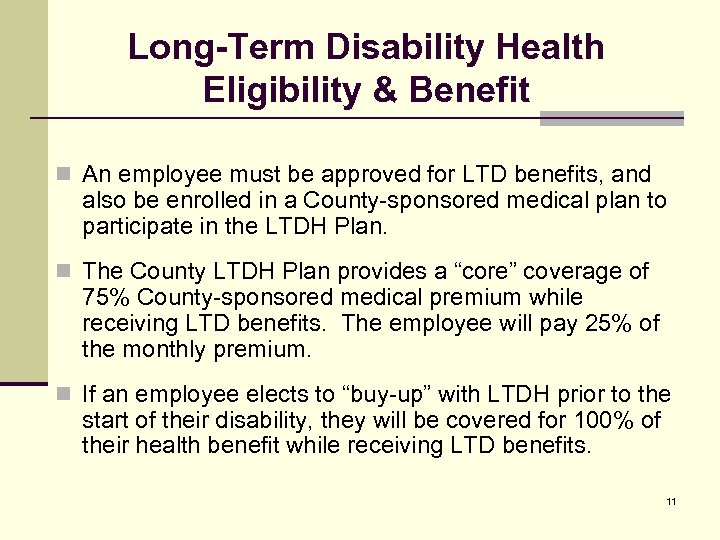 Long-Term Disability Health Eligibility & Benefit

An employee must be approved for LTD benefits, and also be enrolled in a County-sponsored medical plan to participate in the LTDH Plan.

The County LTDH Plan provides a “core” coverage of 75% County-sponsored medical premium while receiving LTD benefits. The employee will pay 25% of the monthly premium.

If an employee elects to “buy-up” with LTDH prior to the start of their disability, they will be covered for 100% of their health benefit while receiving LTD benefits.

11